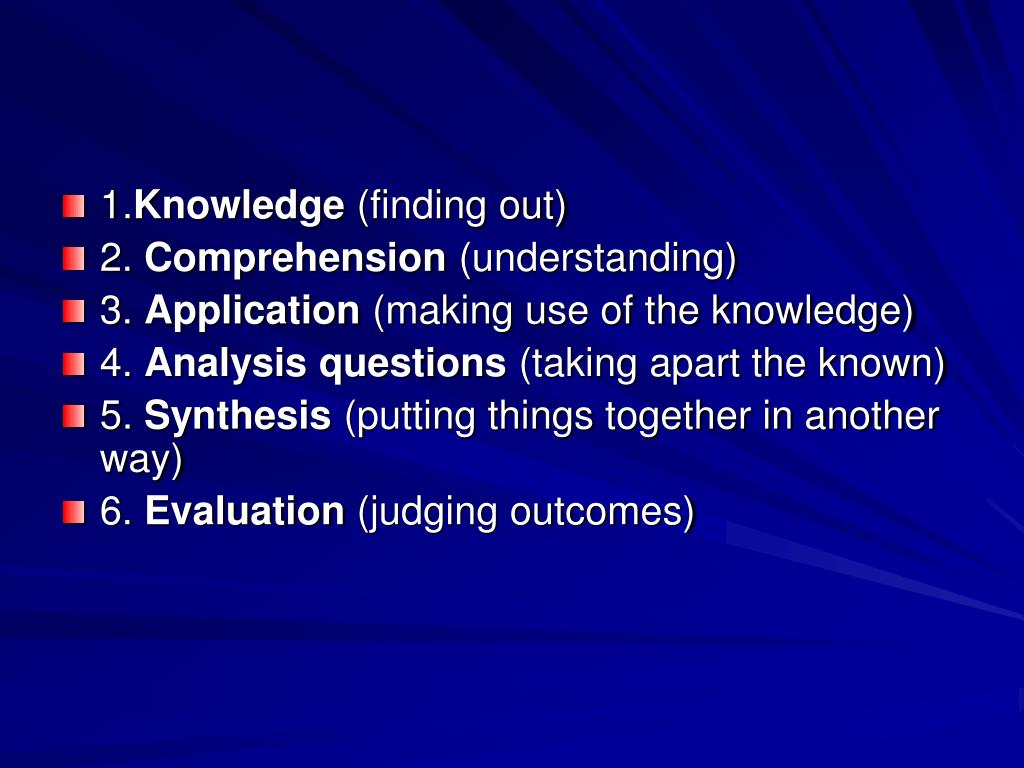 1.Knowledge (finding out)
2. Comprehension (understanding)
3. Application (making use of the knowledge)
4. Analysis questions (taking apart the known)
5. Synthesis (putting things together in another way)
6. Evaluation (judging outcomes)